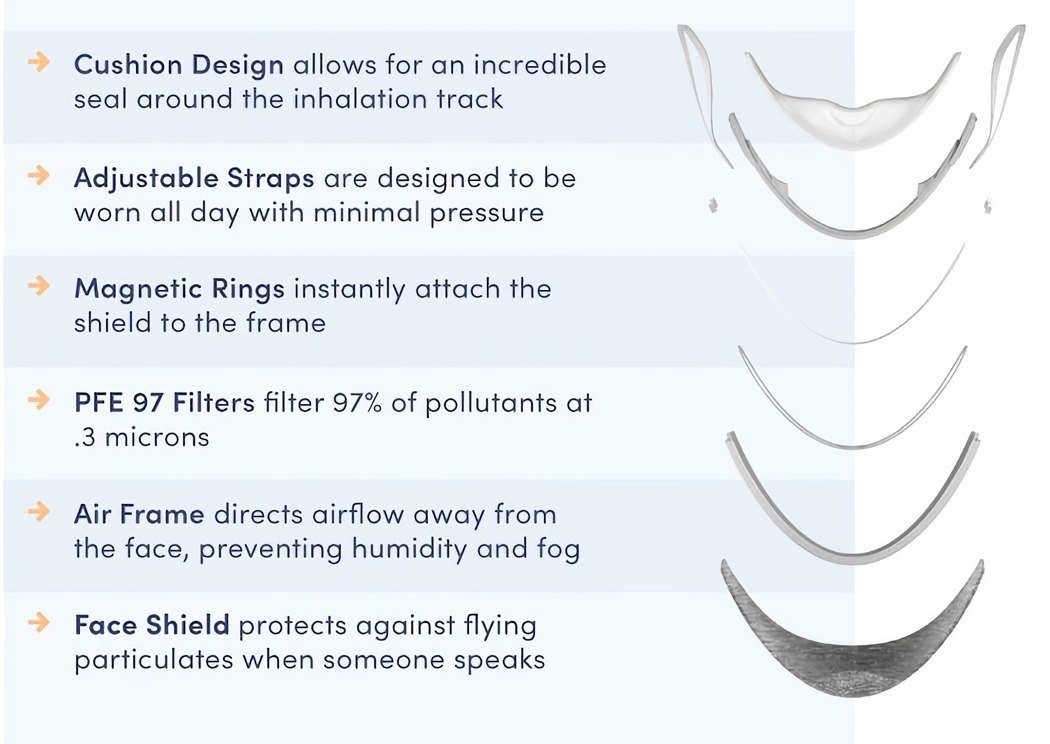 → Cushion Design allows for an incredible seal around the inhalation track

→ Adjustable Straps are designed to be worn all day with minimal pressure

→ Magnetic Rings instantly attach the shield to the frame

→ PFE 97 Filters filter 97% of pollutants at .3 microns

→ Air Frame directs airflow away from the face, preventing humidity and fog

→ Face Shield protects against flying particulates when someone speaks